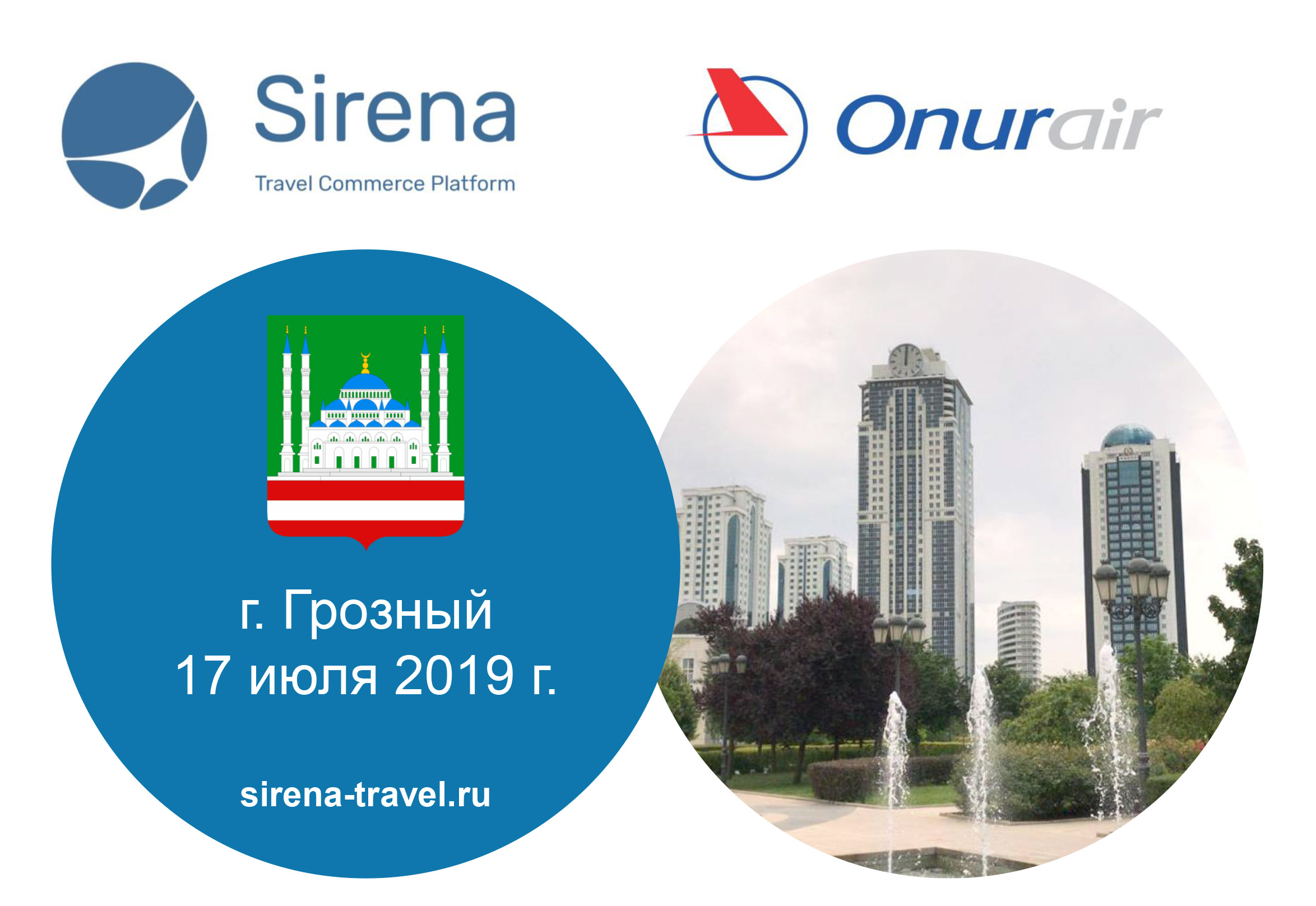 Sirena
Travel Commerce Platform

Onurair

г. Грозный
17 июля 2019 г.

sirena-travel.ru